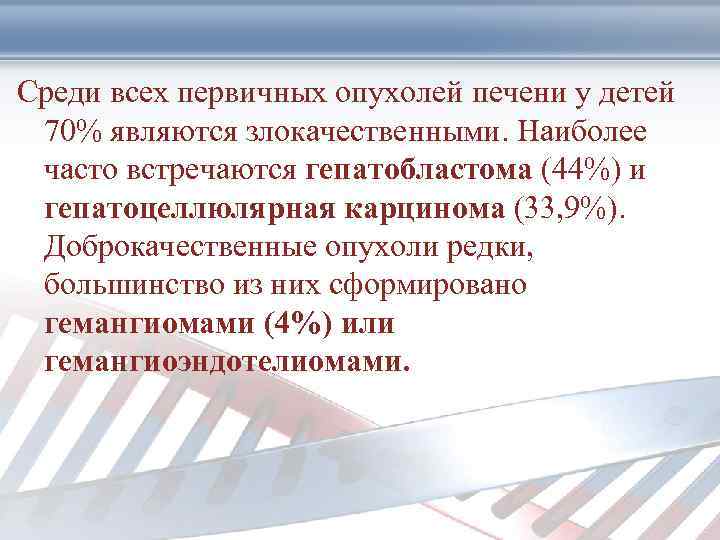 Среди всех первичных опухолей печени у детей 70% являются злокачественными. Наиболее часто встречаются гепатобластома (44%) и гепатоцеллюлярная карцинома (33,9%). Доброкачественные опухоли редки, большинство из них сформировано гемангиомами (4%) или гемангиоэндотелиомами.